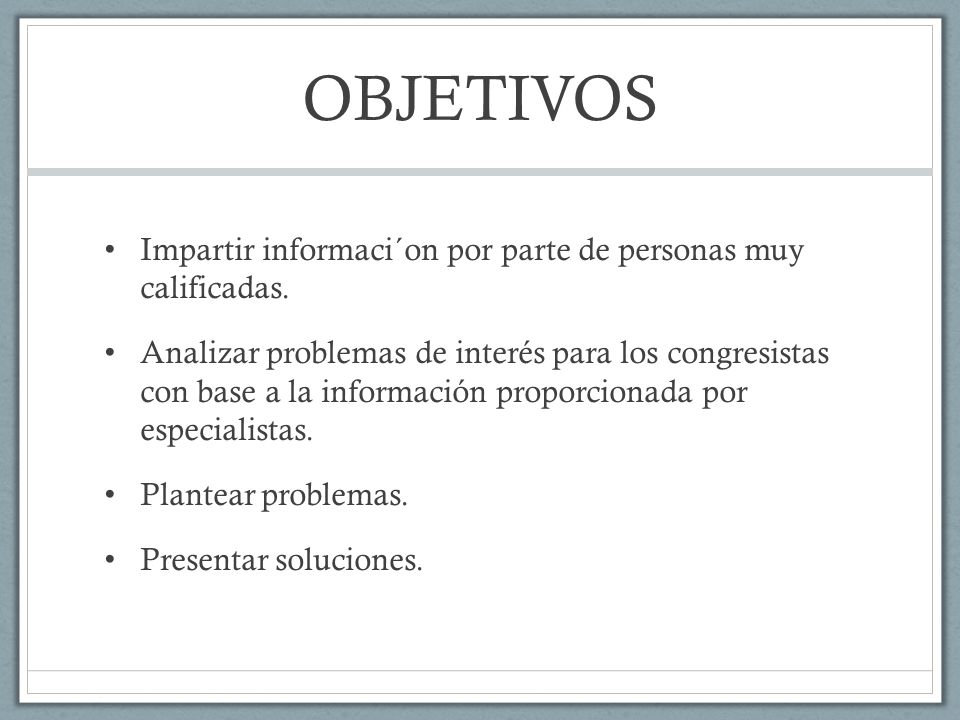 OBJETIVOS

• Impartir informaci´on por parte de personas muy calificadas.

• Analizar problemas de interés para los congresistas con base a la información proporcionada por especialistas.

• Plantear problemas.

• Presentar soluciones.